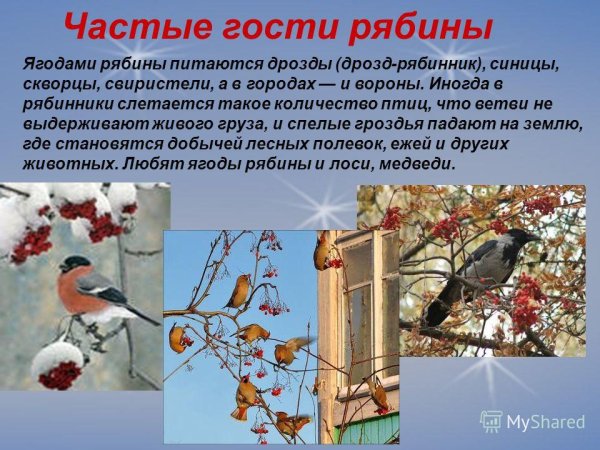 Частые гости рябины

Ягодами рябины питаются дрозды (дрозд-рябинник), синицы, скворцы, свиристели, а в городах — и вороны. Иногда в рябинники слетается такое количество птиц, что ветви не выдерживают живого груза, и спелые гроздья падают на землю, где становятся добычей лесных полевок, ежей и других животных. Любят ягоды рябины и лоси, медведи.

MyShared